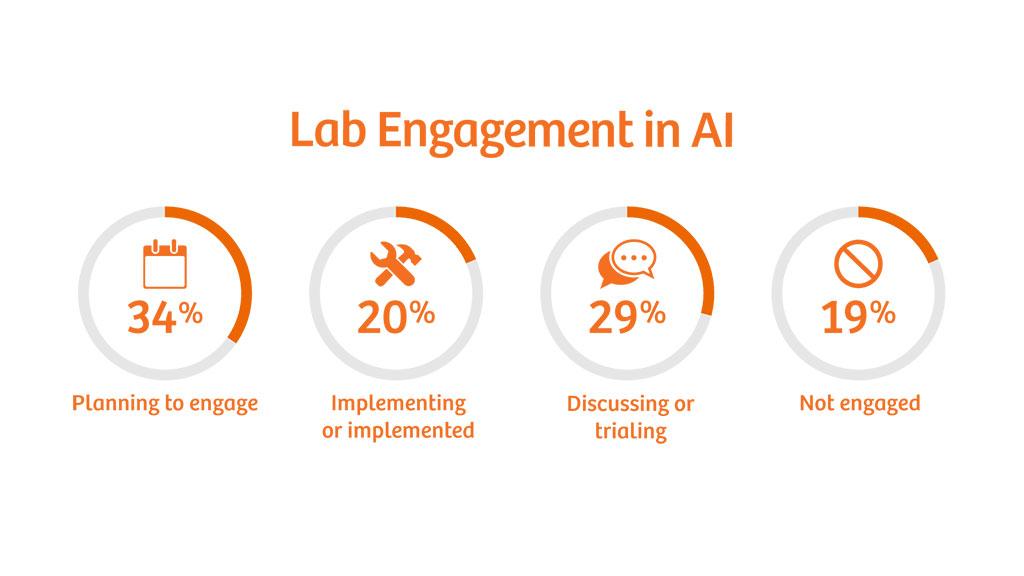 Lab Engagement in AI

34%
Planning to engage

20%
Implementing or implemented

29%
Discussing or trialing

19%
Not engaged